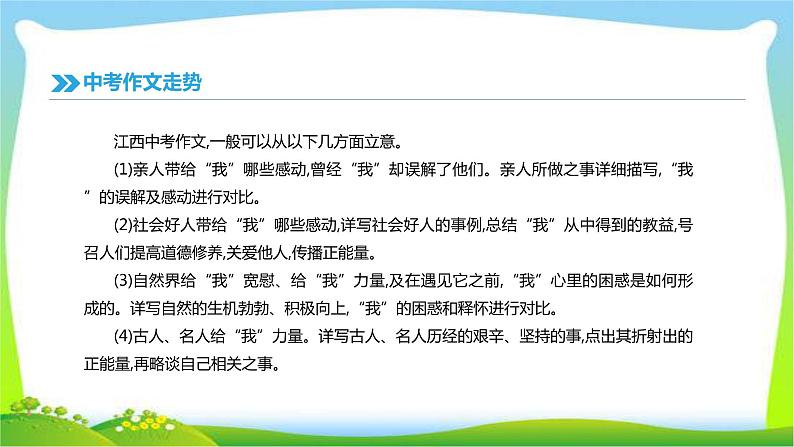 中考作文走势

江西中考作文,一般可以从以下几方面立意。

(1)亲人带给“我”哪些感动,曾经“我”却误解了他们。亲人所做之事详细描写,“我”的误解及感动进行对比。

(2)社会好人带给“我”哪些感动,详写社会好人的事例,总结“我”从中得到的教益,号召人们提高道德修养,关爱他人,传播正能量。

(3)自然界给“我”宽慰、给“我”力量,及在遇见它之前,“我”心里的困惑是如何形成的。详写自然的生机勃勃、积极向上,“我”的困惑和释怀进行对比。

(4)古人、名人给“我”力量。详写古人、名人历经的艰辛、坚持的事,点出其折射出的正能量,再略谈自己相关之事。